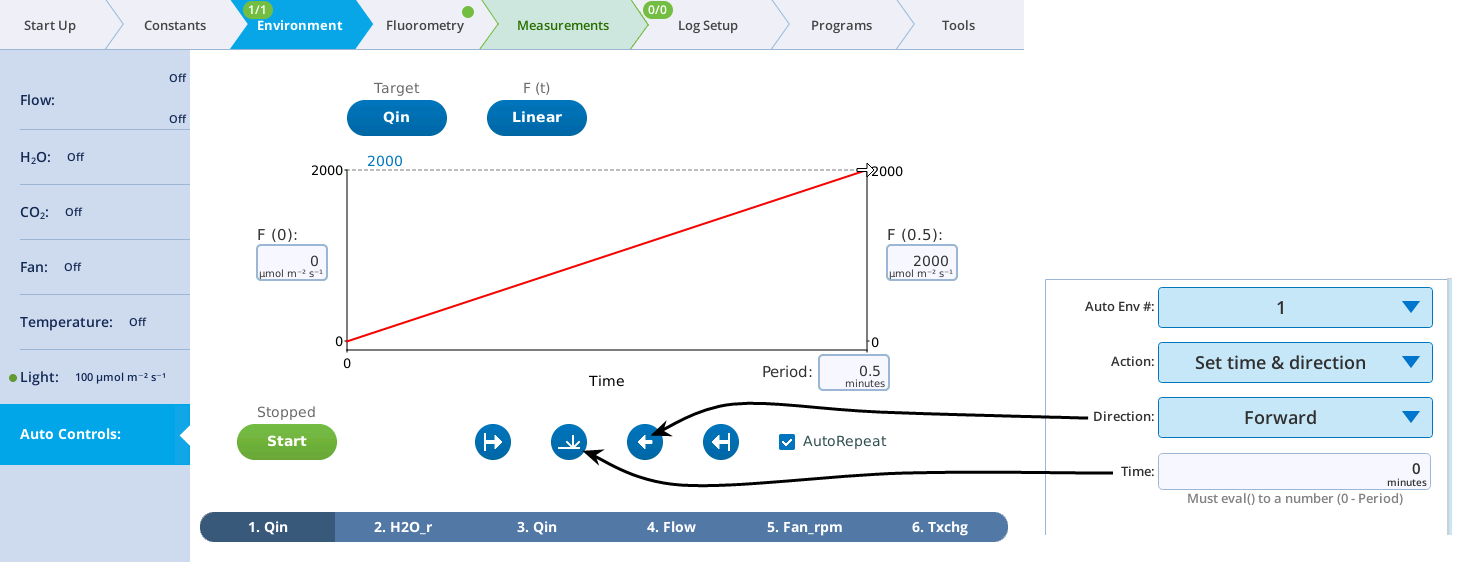 Start Up
Constants
1/1
Environment
Fluorometry
Measurements
0/0
Log Setup
Programs
Tools

Flow:
Off
Off
$H_2O$: Off
$CO_2$: Off
Fan: Off
Temperature: Off
Light: 100 µmol m⁻² s⁻¹
Auto Controls:

Target
Qin
F (t)
Linear

2000
2000
2000
F (0):
0
µmol m⁻² s⁻¹
F (0.5):
2000
µmol m⁻² s⁻¹
0
0
0
Time
Period: 0.5
minutes

Stopped
Start
AutoRepeat

1. Qin
2. H2O_r
3. Qin
4. Flow
5. Fan_rpm
6. Txchg

Auto Env #: 1
Action: Set time & direction
Direction: Forward
Time: 0
minutes
Must eval() to a number (0 - Period)